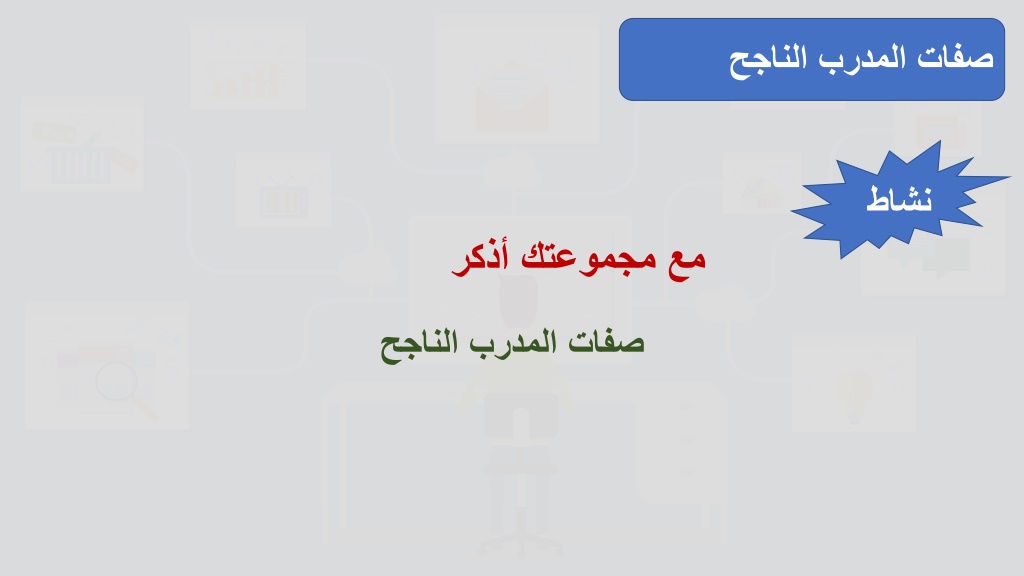 صفات المدرب الناجح

نشاط

مع مجموعتك أذكر

صفات المدرب الناجح